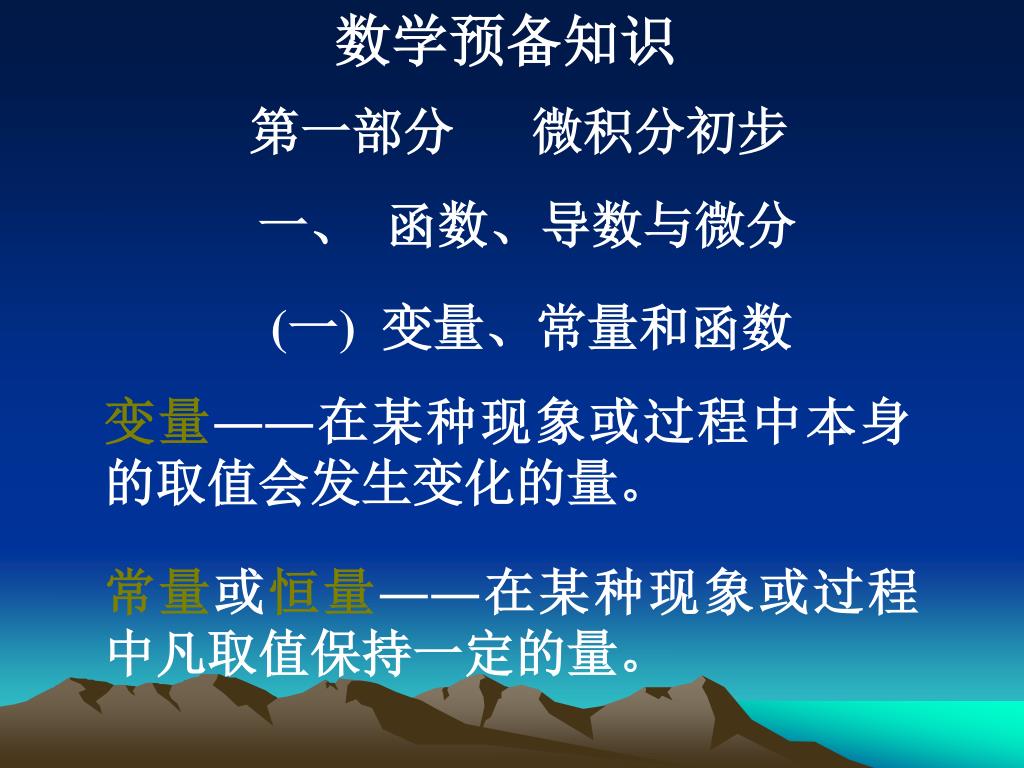 数学预备知识

第一部分　　微积分初步

一、　函数、导数与微分

(一)  变量、常量和函数

变量——在某种现象或过程中本身的取值会发生变化的量。

常量或恒量——在某种现象或过程中凡取值保持一定的量。